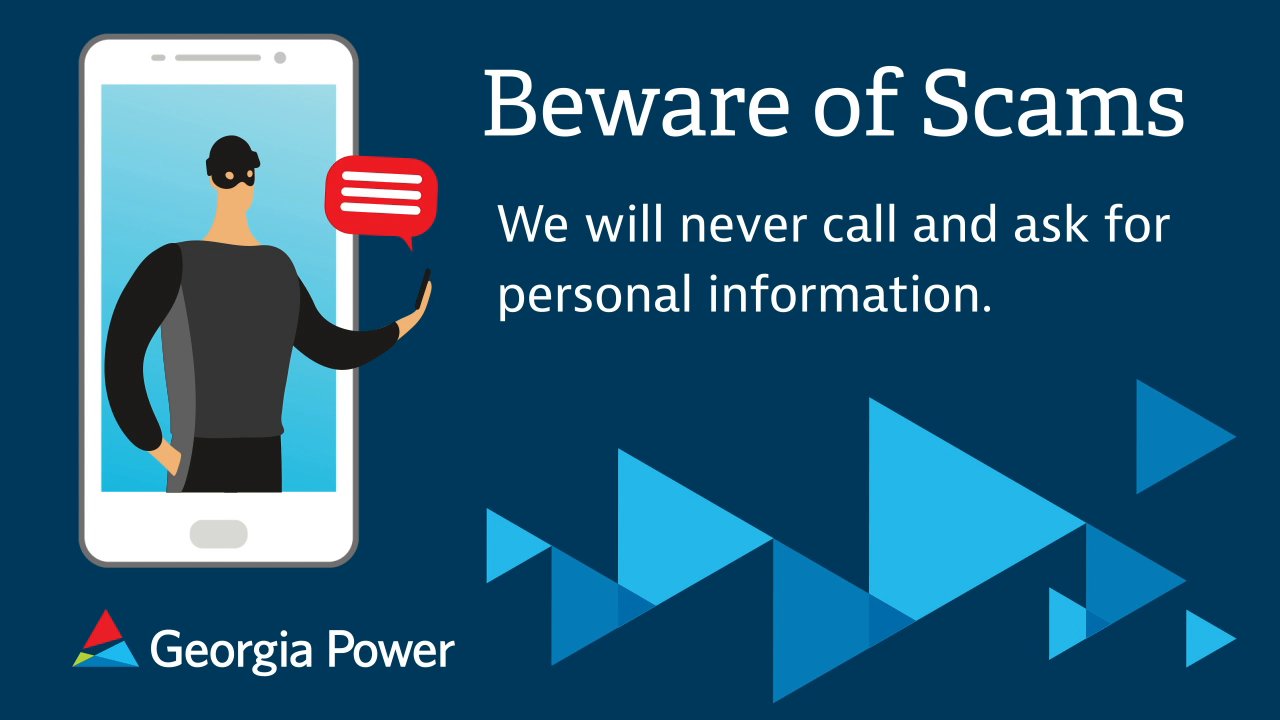 Beware of Scams

We will never call and ask for personal information.

Georgia Power